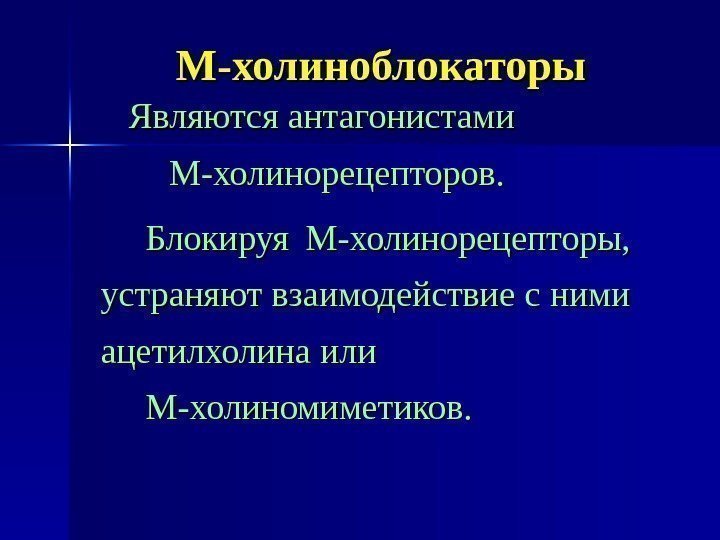 М-холиноблокаторы

Являются антагонистами М-холинорецепторов.

Блокируя М-холинорецепторы, устраняют взаимодействие с ними ацетилхолина или М-холиномиметиков.